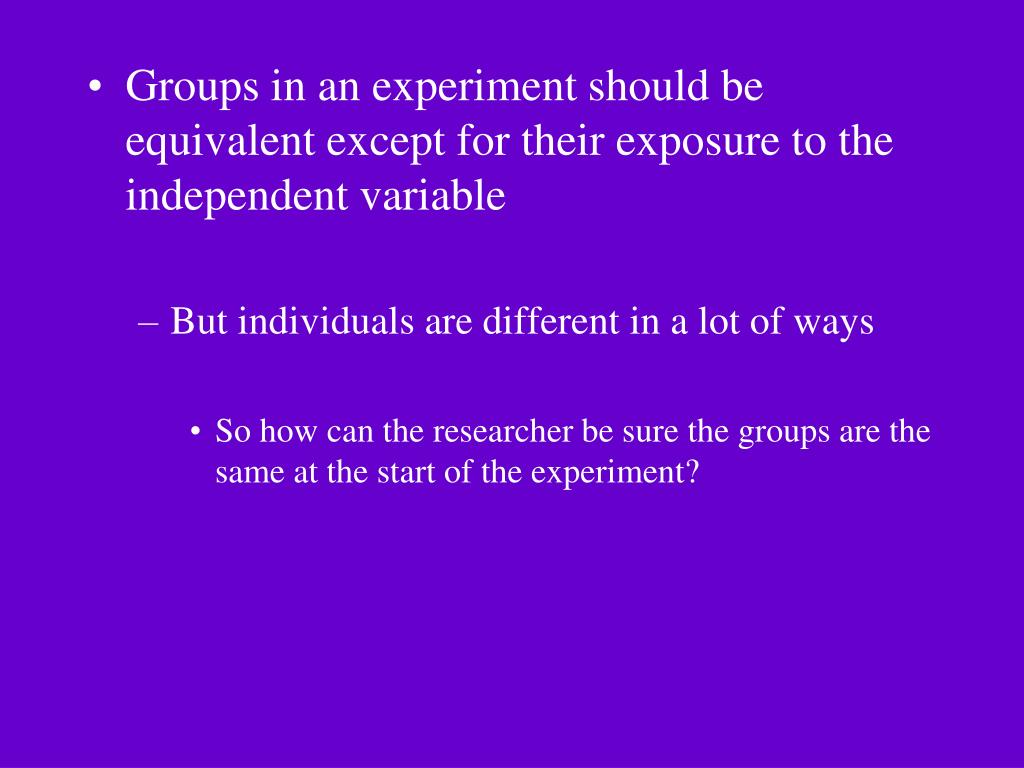 • Groups in an experiment should be equivalent except for their exposure to the independent variable

– But individuals are different in a lot of ways

• So how can the researcher be sure the groups are the same at the start of the experiment?